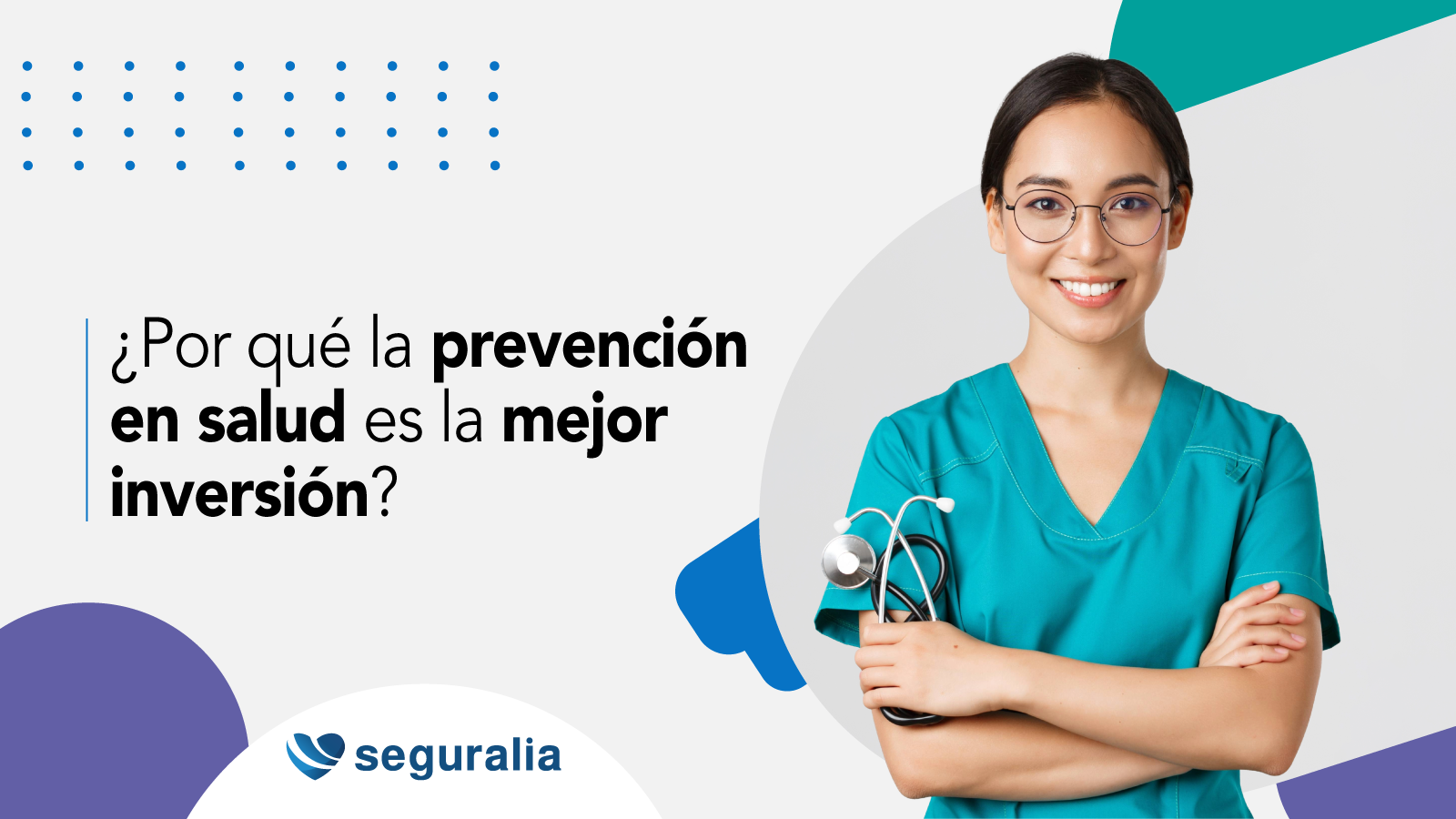 ¿Por qué la prevención en salud es la mejor inversión?

seguralia